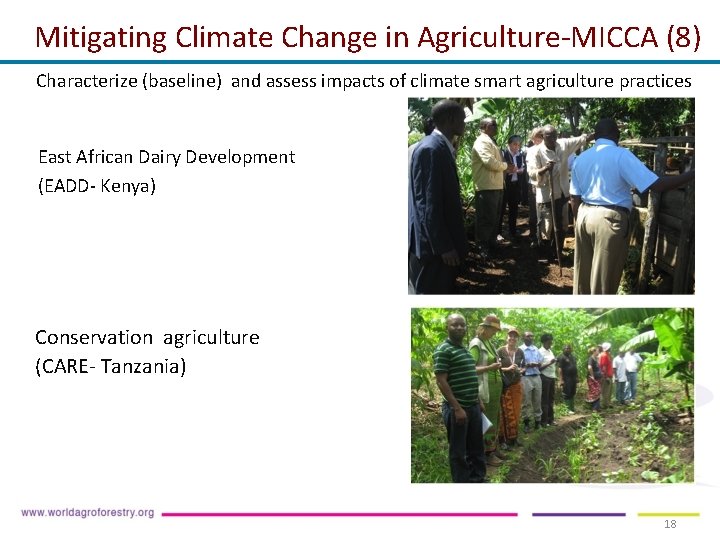 Mitigating Climate Change in Agriculture-MICCA (8)

Characterize (baseline) and assess impacts of climate smart agriculture practices

East African Dairy Development
(EADD- Kenya)

Conservation agriculture
(CARE- Tanzania)

www.worldagroforestry.org

18